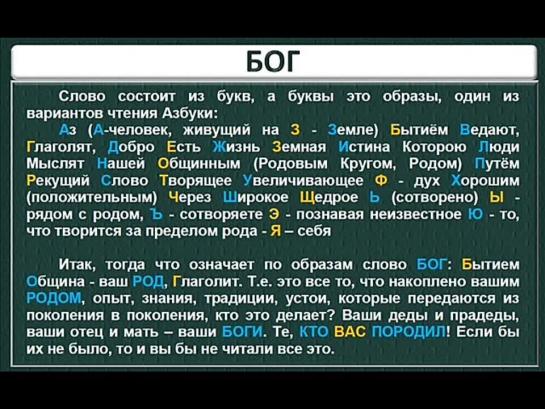 БОГ

Слово состоит из букв, а буквы это образы, один из вариантов чтения Азбуки:

Аз (А-человек, живущий на З - Земле) Бытиём Ведают, Глаголят, Добро Есть Жизнь Земная Истина Которою Люди Мыслят Нашей Общинным (Родовым Кругом, Родом) Путём Рекущий Слово Творящее Увеличивающее Ф - дух Хорошим (положительным) Через Широкое Щедрое Ь (сотворено) Ы - рядом с родом, Ъ - сотворяете Э - познавая неизвестное Ю - то, что творится за пределом рода - Я – себя

Итак, тогда что означает по образам слово БОГ: Бытием Община - ваш РОД, Глаголит. Т.е. это все то, что накоплено вашим РОДОМ, опыт, знания, традиции, устои, которые передаются из поколения в поколения, кто это делает? Ваши деды и прадеды, ваши отец и мать – ваши БОГИ. Те, КТО ВАС ПОРОДИЛ! Если бы их не было, то и вы бы не читали все это.